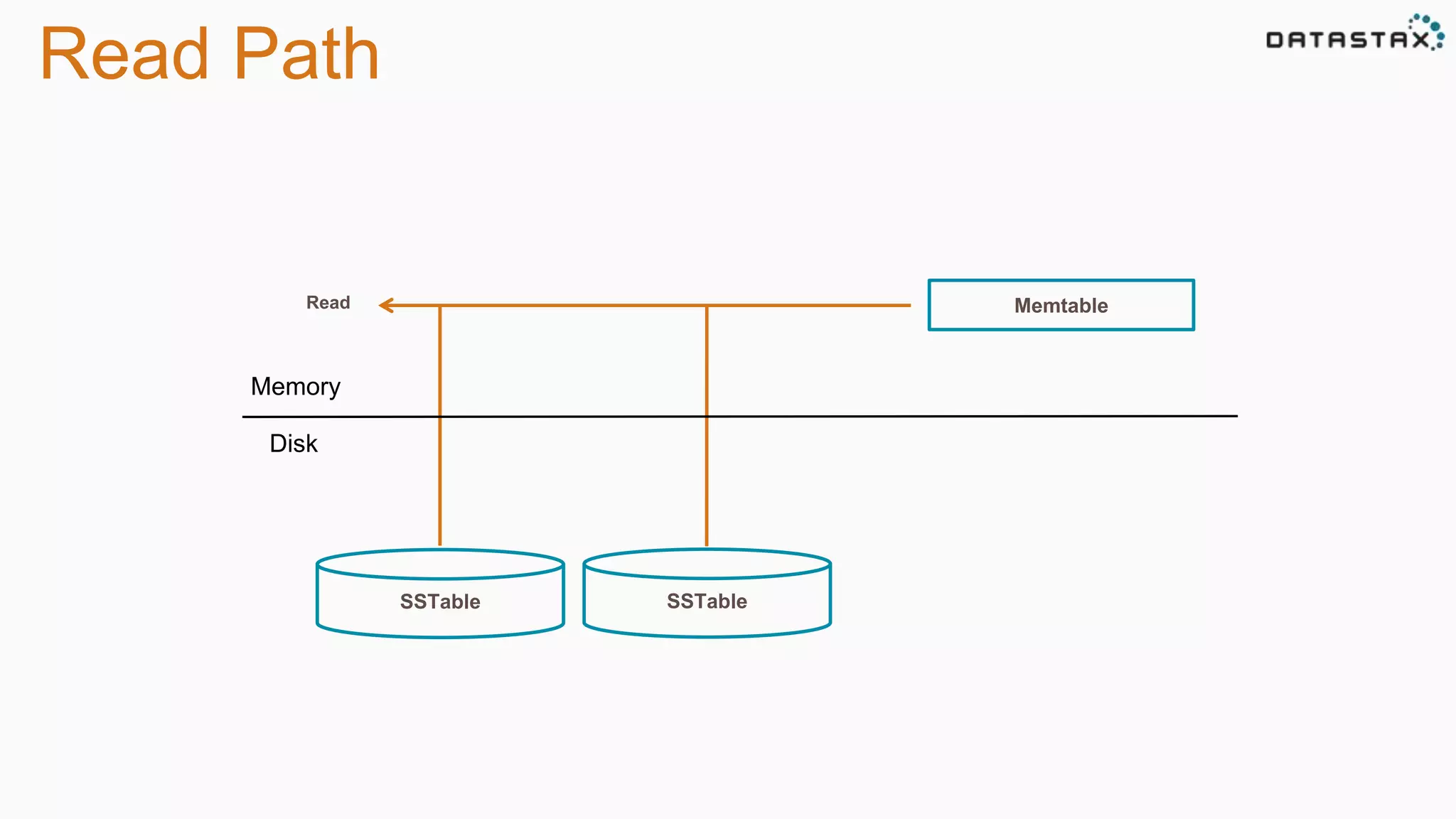 Read Path

DATASTAX

Read

Memtable

Memory

Disk

SSTable

SSTable